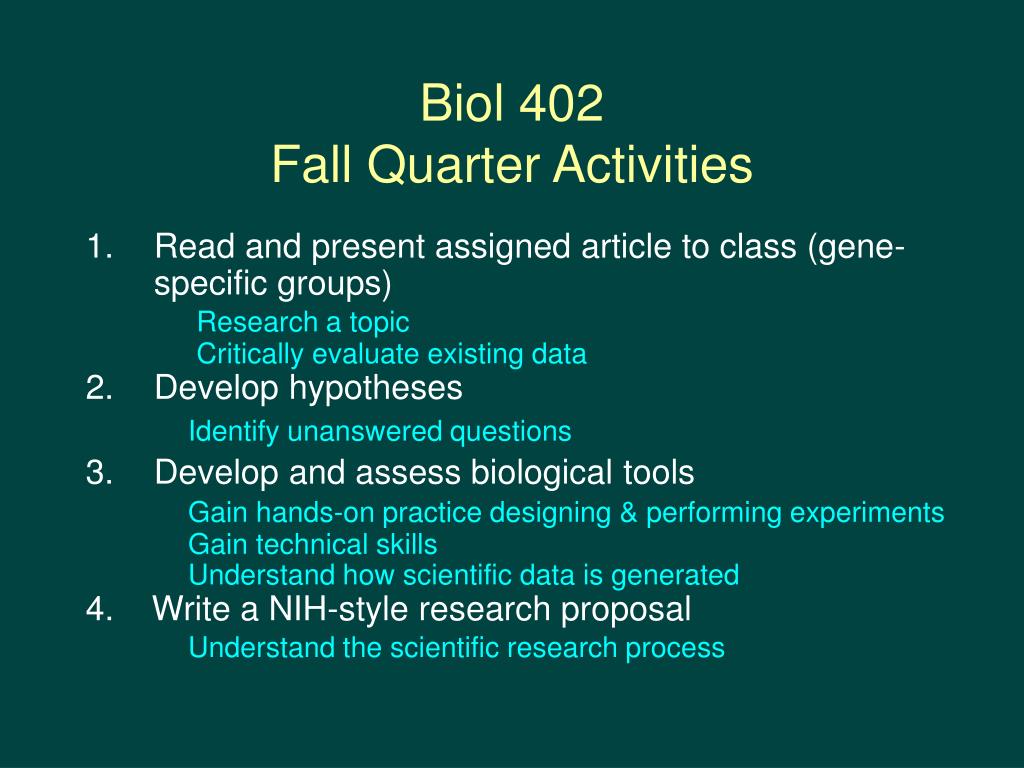 Biol 402
Fall Quarter Activities

1. Read and present assigned article to class (gene-specific groups)

Research a topic
Critically evaluate existing data

2. Develop hypotheses

Identify unanswered questions

3. Develop and assess biological tools

Gain hands-on practice designing & performing experiments
Gain technical skills
Understand how scientific data is generated

4. Write a NIH-style research proposal

Understand the scientific research process